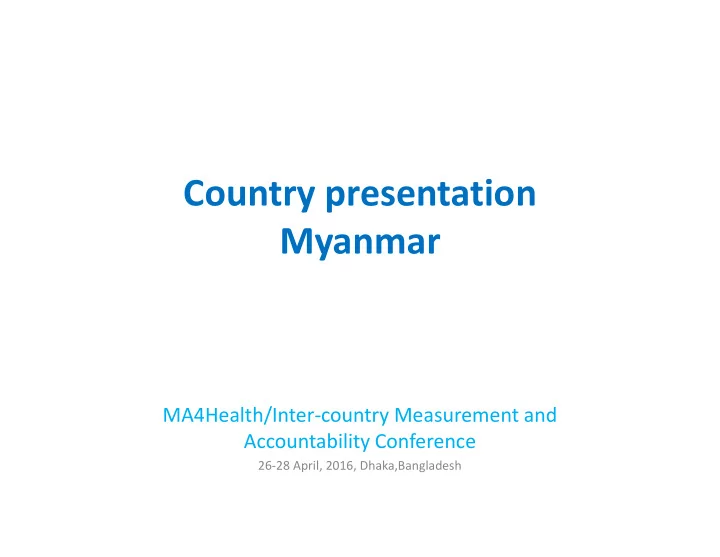 Country presentation
Myanmar

MA4Health/Inter-country Measurement and Accountability Conference

26-28 April, 2016, Dhaka,Bangladesh